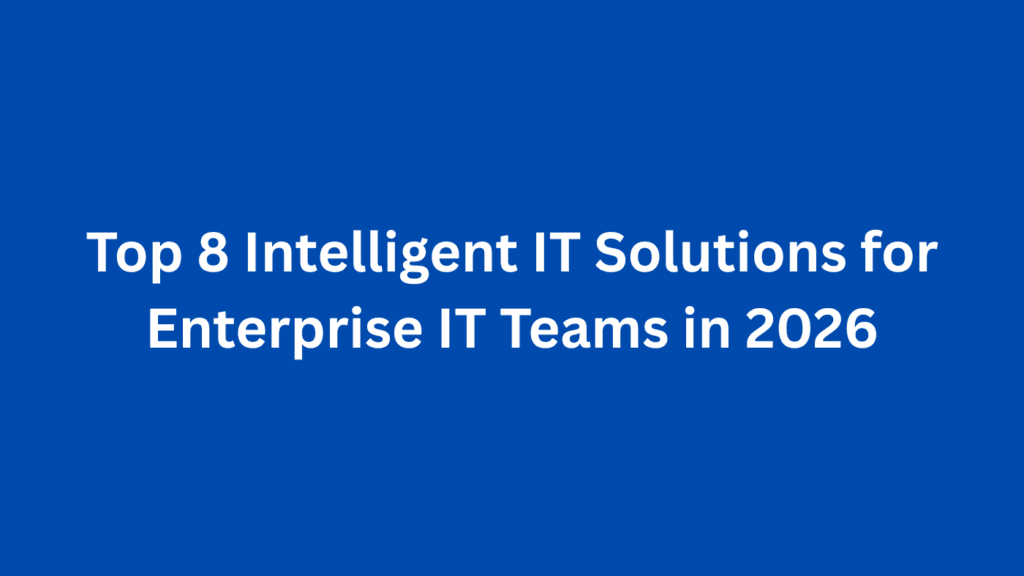 Top 8 Intelligent IT Solutions for Enterprise IT Teams in 2026